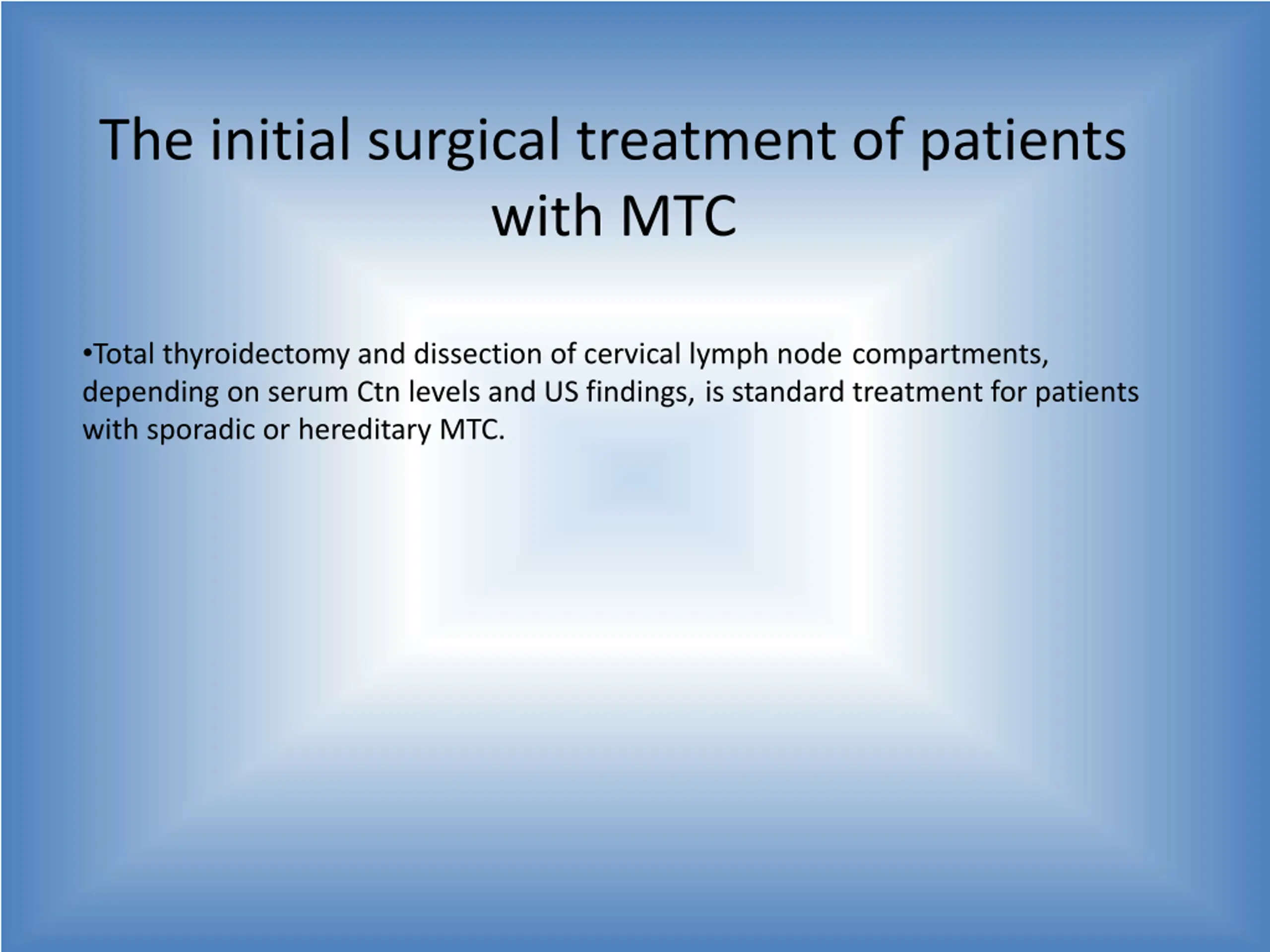 The initial surgical treatment of patients with MTC

•Total thyroidectomy and dissection of cervical lymph node compartments, depending on serum Ctn levels and US findings, is standard treatment for patients with sporadic or hereditary MTC.